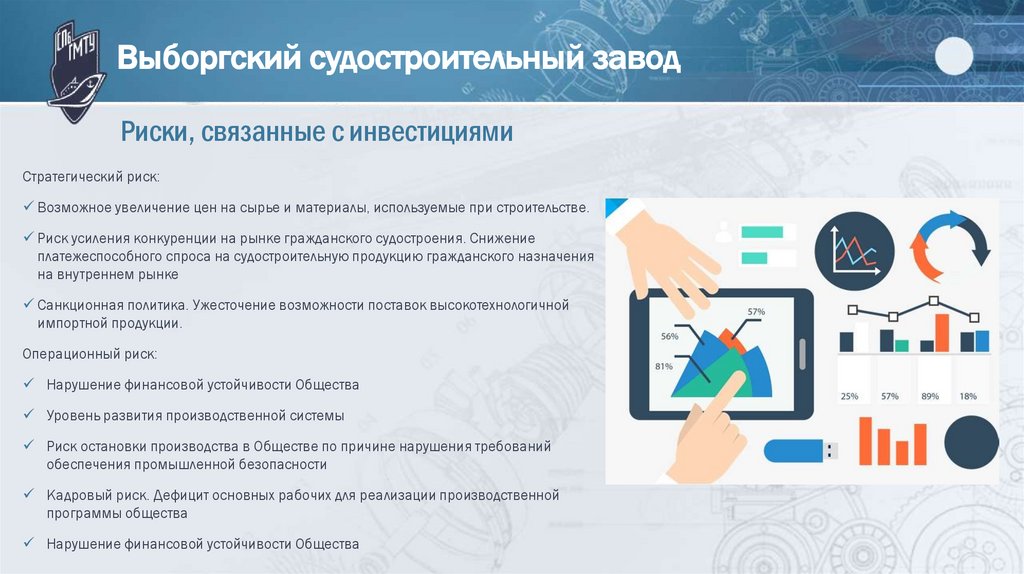 СПб ГМТУ

Выборгский судостроительный завод

Риски, связанные с инвестициями

Стратегический риск:

✓ Возможное увеличение цен на сырье и материалы, используемые при строительстве.

✓ Риск усиления конкуренции на рынке гражданского судостроения. Снижение платежеспособного спроса на судостроительную продукцию гражданского назначения на внутреннем рынке

✓ Санкционная политика. Ужесточение возможности поставок высокотехнологичной импортной продукции.

Операционный риск:

✓ Нарушение финансовой устойчивости Общества

✓ Уровень развития производственной системы

✓ Риск остановки производства в Обществе по причине нарушения требований обеспечения промышленной безопасности

✓ Кадровый риск. Дефицит основных рабочих для реализации производственной программы общества

✓ Нарушение финансовой устойчивости Общества

57%
56%
81%
25%
57%
89%
18%